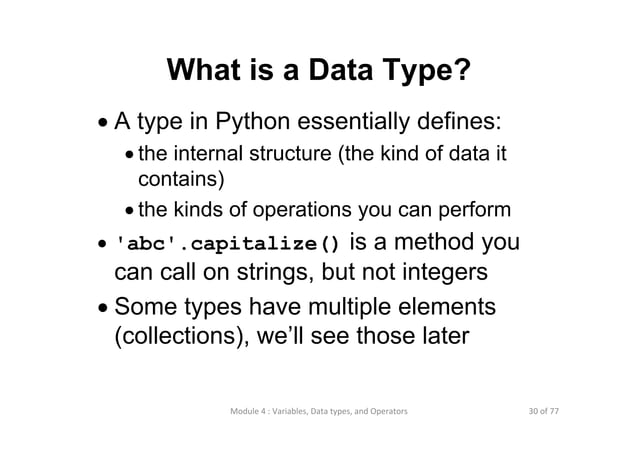 What is a Data Type?

• A type in Python essentially defines:
  • the internal structure (the kind of data it contains)
  • the kinds of operations you can perform
• 'abc'.capitalize() is a method you can call on strings, but not integers
• Some types have multiple elements (collections), we'll see those later

Module 4 : Variables, Data types, and Operators 30 of 77